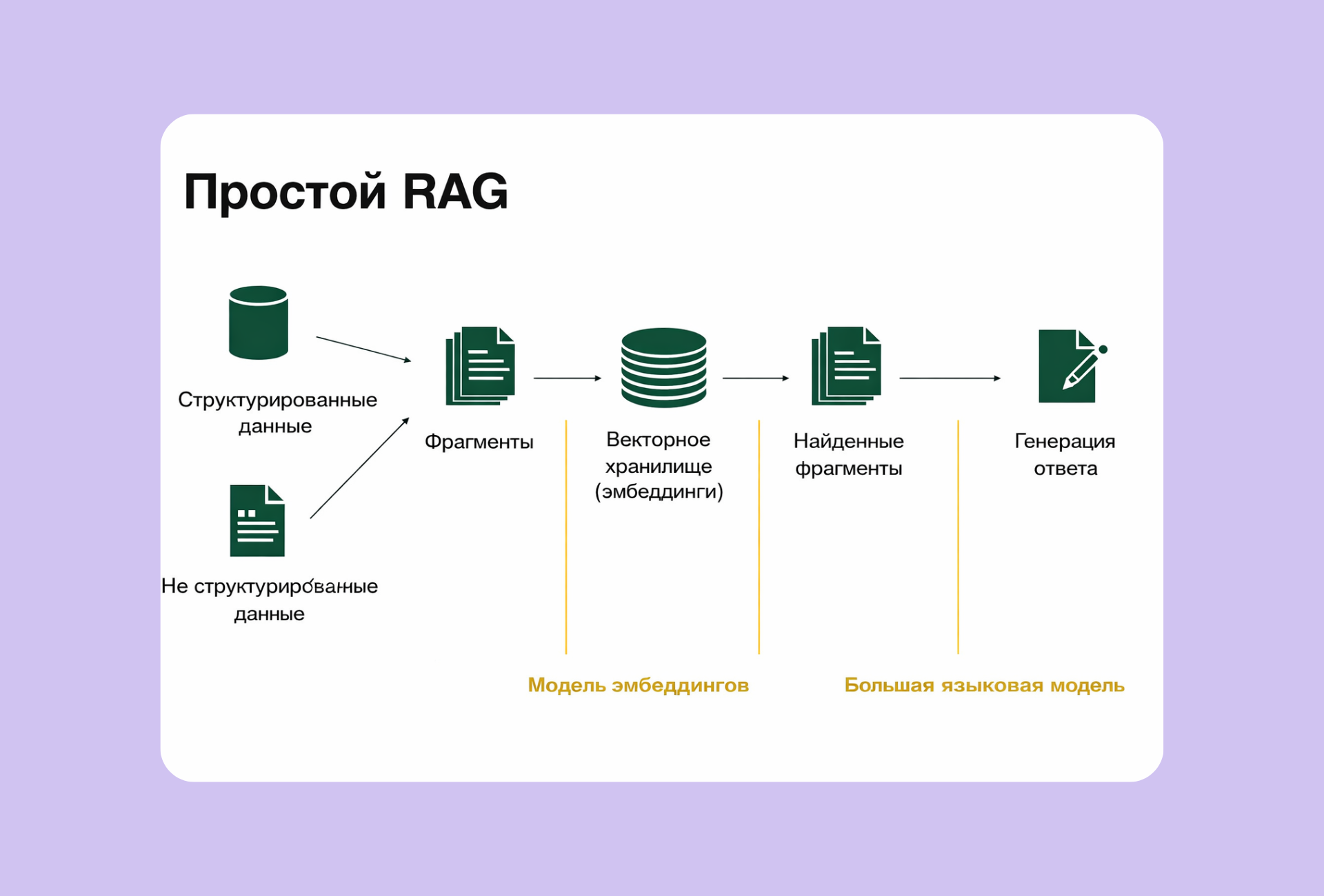 Простой RAG

Структурированные данные

Не структурированные данные

Фрагменты

Векторное хранилище (эмбеддинги)

Найденные фрагменты

Генерация ответа

Модель эмбеддингов

Большая языковая модель